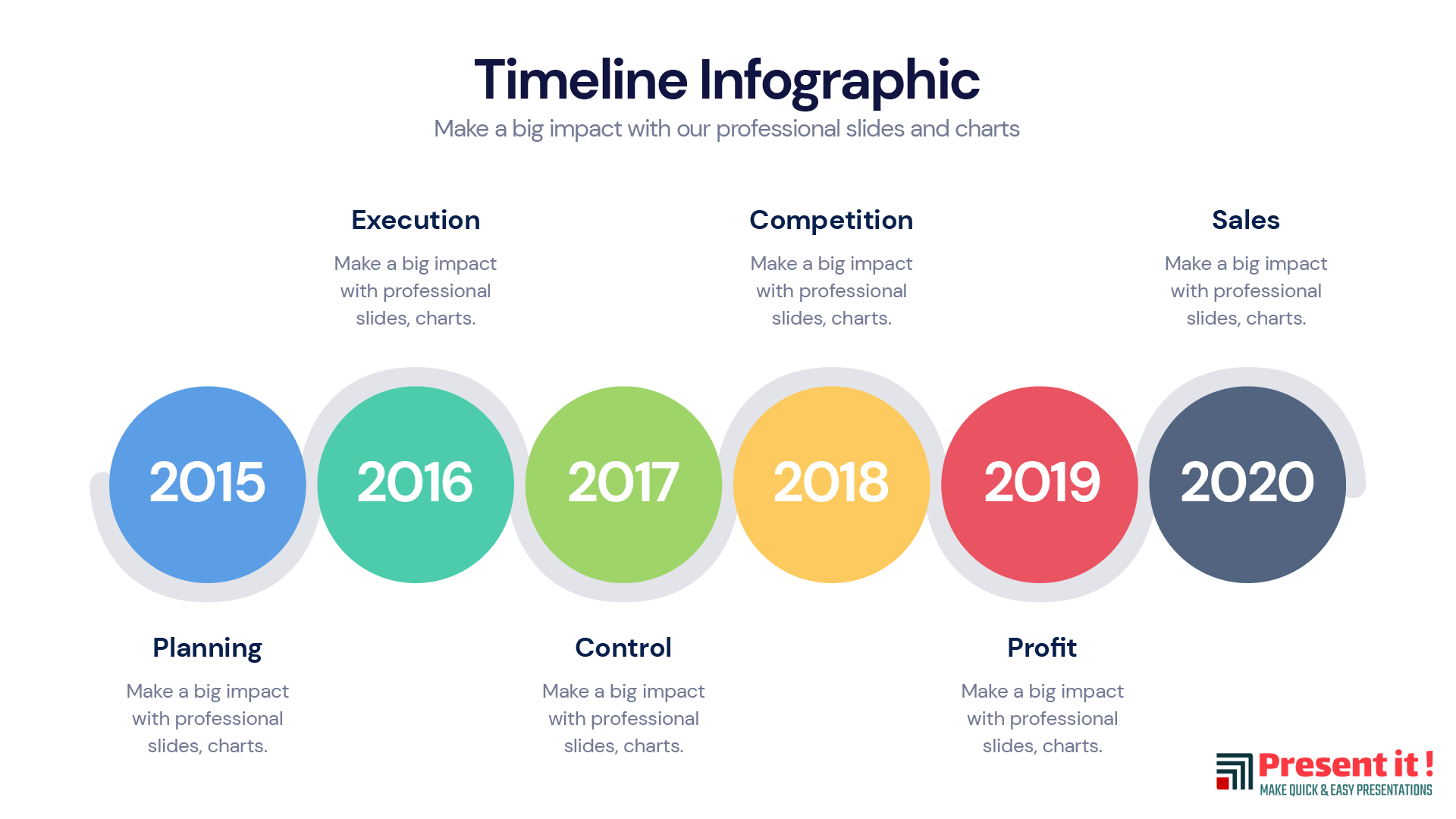 Timeline Infographic
Make a big impact with our professional slides and charts

Execution
Make a big impact with professional slides, charts.

Competition
Make a big impact with professional slides, charts.

Sales
Make a big impact with professional slides, charts.

2015

2016

2017

2018

2019

2020

Planning
Make a big impact with professional slides, charts.

Control
Make a big impact with professional slides, charts.

Profit
Make a big impact with professional slides, charts.

Present it !
MAKE QUICK & EASY PRESENTATIONS